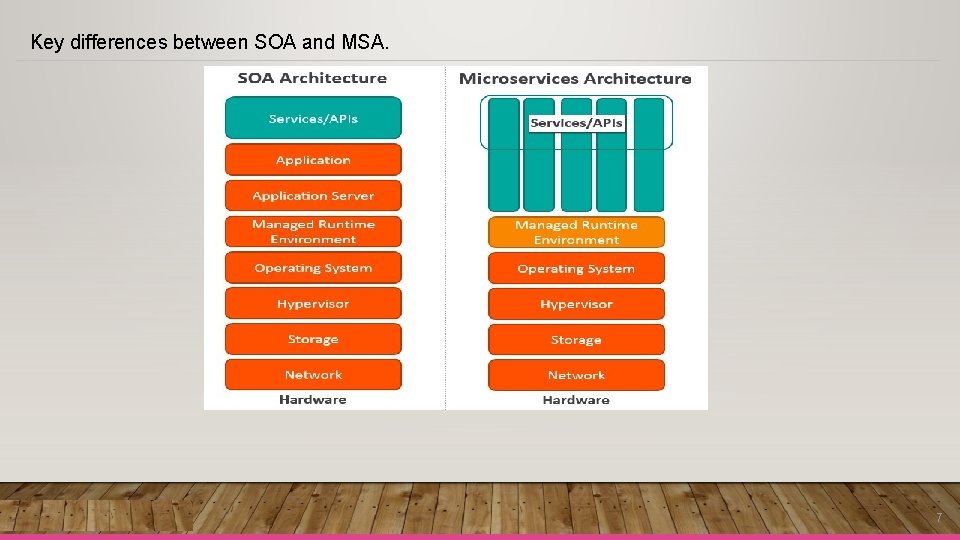 Key differences between SOA and MSA.

SOA Architecture

Services/APIs

Application

Application Server

Managed Runtime Environment

Operating System

Hypervisor

Storage

Network

Hardware

Microservices Architecture

Services/APIs

Managed Runtime Environment

Operating System

Hypervisor

Storage

Network

Hardware

7